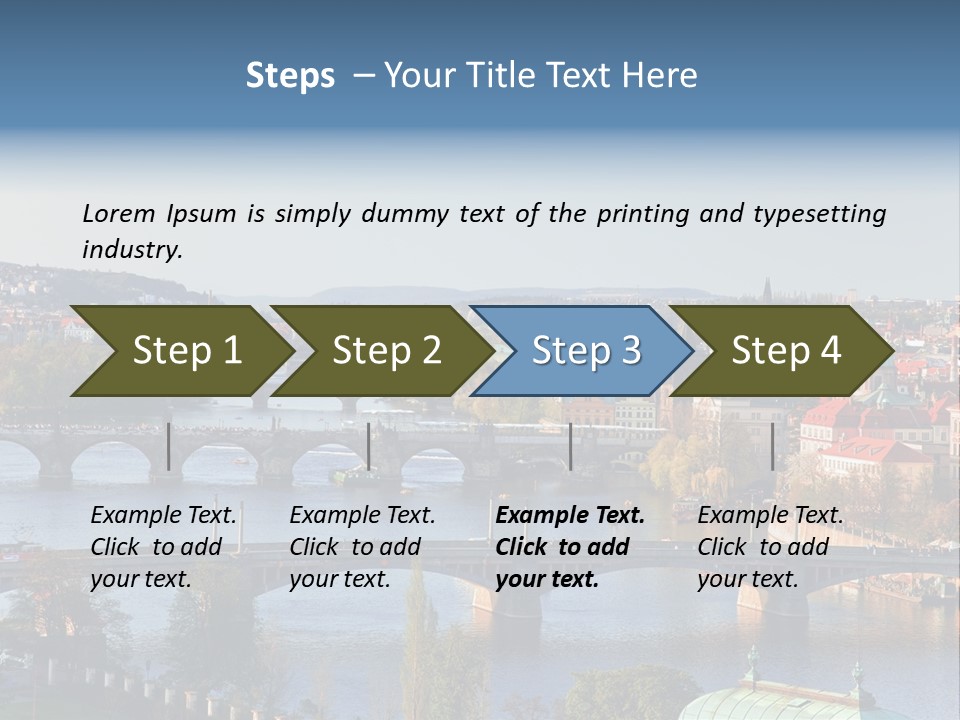 Steps – Your Title Text Here

Lorem Ipsum is simply dummy text of the printing and typesetting industry.

Step 1

Step 2

Step 3

Step 4

Example Text. Click to add your text.

Example Text. Click to add your text.

Example Text. Click to add your text.

Example Text. Click to add your text.